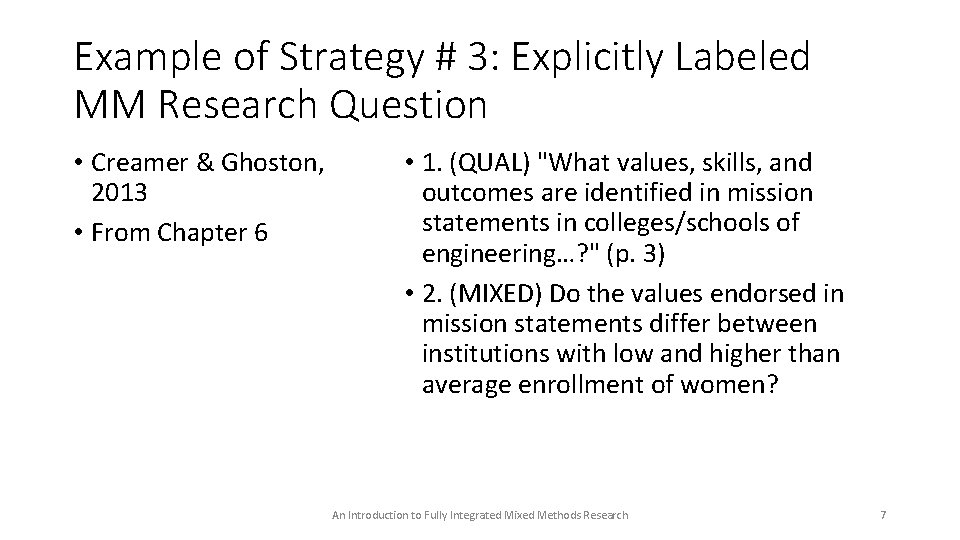 Example of Strategy # 3: Explicitly Labeled MM Research Question

• Creamer & Ghoston, 2013
• From Chapter 6

• 1. (QUAL) "What values, skills, and outcomes are identified in mission statements in colleges/schools of engineering…?" (p. 3)
• 2. (MIXED) Do the values endorsed in mission statements differ between institutions with low and higher than average enrollment of women?

An Introduction to Fully Integrated Mixed Methods Research

7